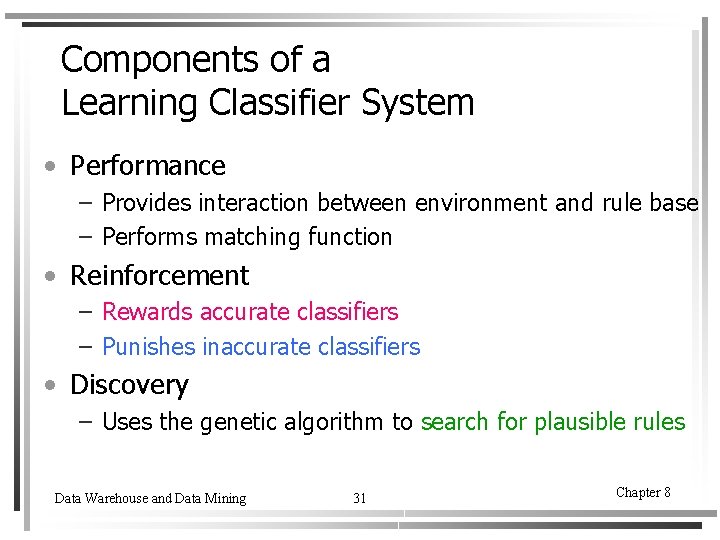 Components of a Learning Classifier System

• Performance
– Provides interaction between environment and rule base
– Performs matching function
• Reinforcement
– Rewards accurate classifiers
– Punishes inaccurate classifiers
• Discovery
– Uses the genetic algorithm to search for plausible rules

Data Warehouse and Data Mining

31

Chapter 8